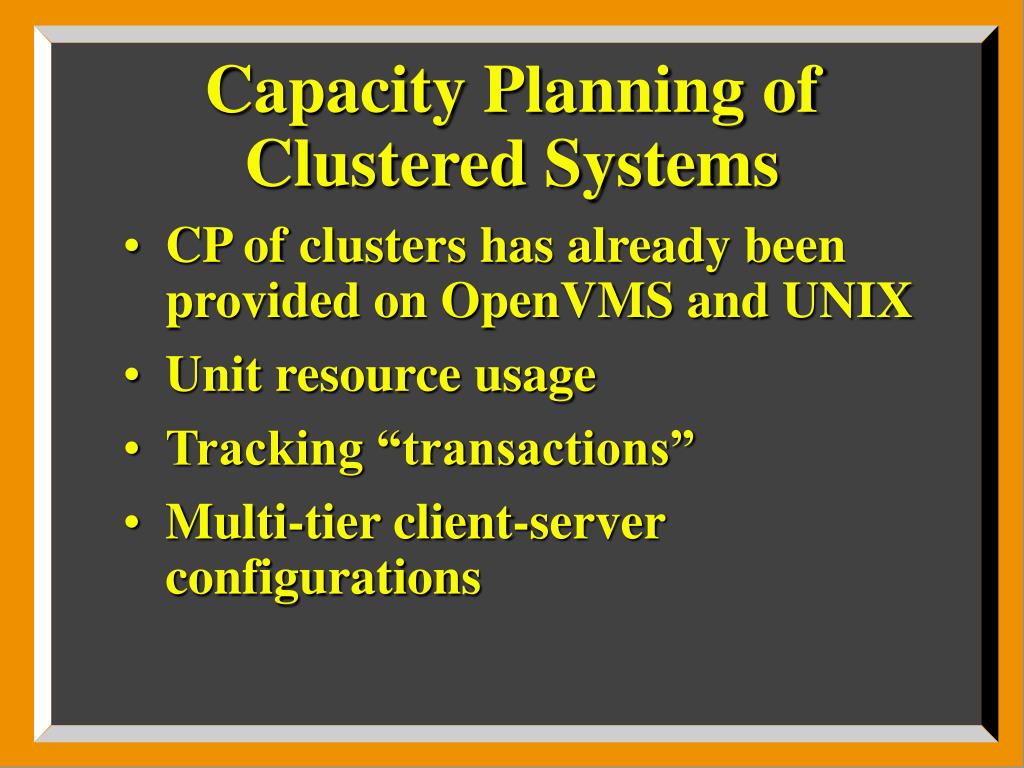 Capacity Planning of Clustered Systems

• CP of clusters has already been provided on OpenVMS and UNIX
• Unit resource usage
• Tracking “transactions”
• Multi-tier client-server configurations